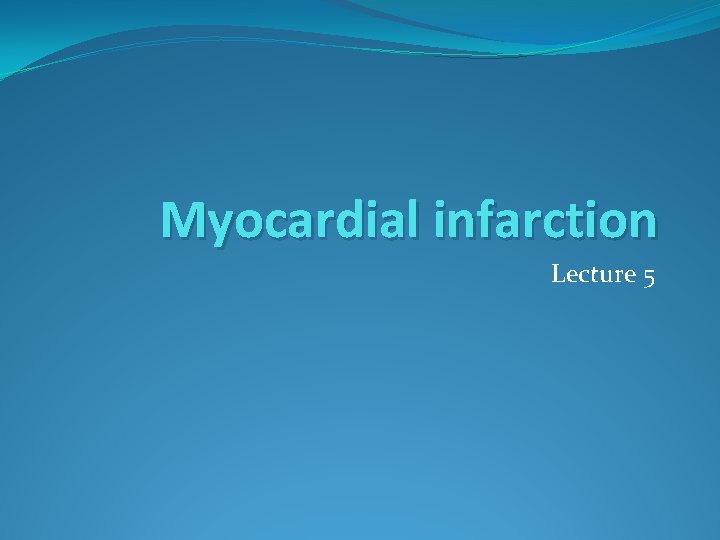 Myocardial infarction

Lecture 5